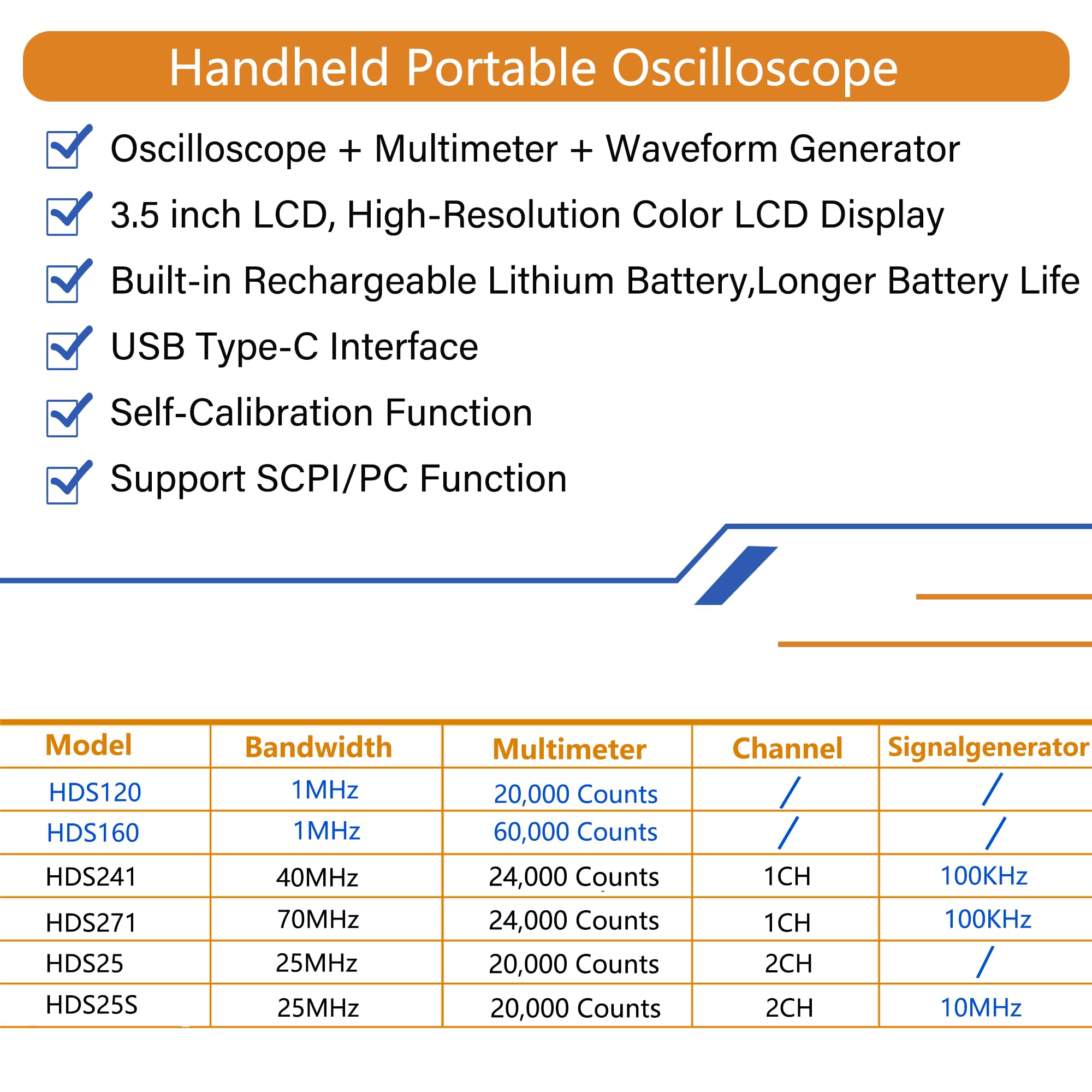 Handheld Portable Oscilloscope

Oscilloscope + Multimeter + Waveform Generator

3.5 inch LCD, High-Resolution Color LCD Display

Built-in Rechargeable Lithium Battery,Longer Battery Life

USB Type-C Interface

Self-Calibration Function

Support SCPI/PC Function

| Model | Bandwidth | Multimeter | Channel | Signalgenerator |
|---|---|---|---|---|
| HDS120 | 1MHz | 20,000 Counts | / | / |
| HDS160 | 1MHz | 60,000 Counts | / | / |
| HDS241 | 40MHz | 24,000 Counts | 1CH | 100KHz |
| HDS271 | 70MHz | 24,000 Counts | 1CH | 100KHz |
| HDS25 | 25MHz | 20,000 Counts | 2CH | / |
| HDS25S | 25MHz | 20,000 Counts | 2CH | 10MHz |